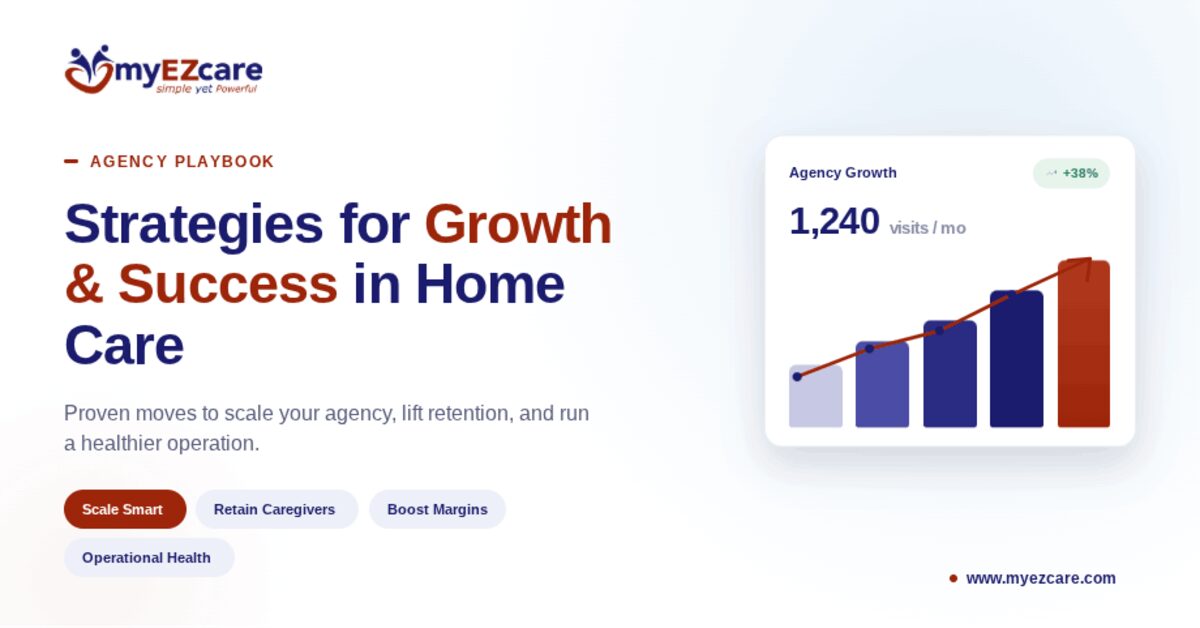 myEZcare
simple yet Powerful

AGENCY PLAYBOOK

Strategies for Growth & Success in Home Care

Proven moves to scale your agency, lift retention, and run a healthier operation.

Scale Smart
Retain Caregivers
Boost Margins
Operational Health

Agency Growth
+38%
1,240 visits / mo

www.myezcare.com